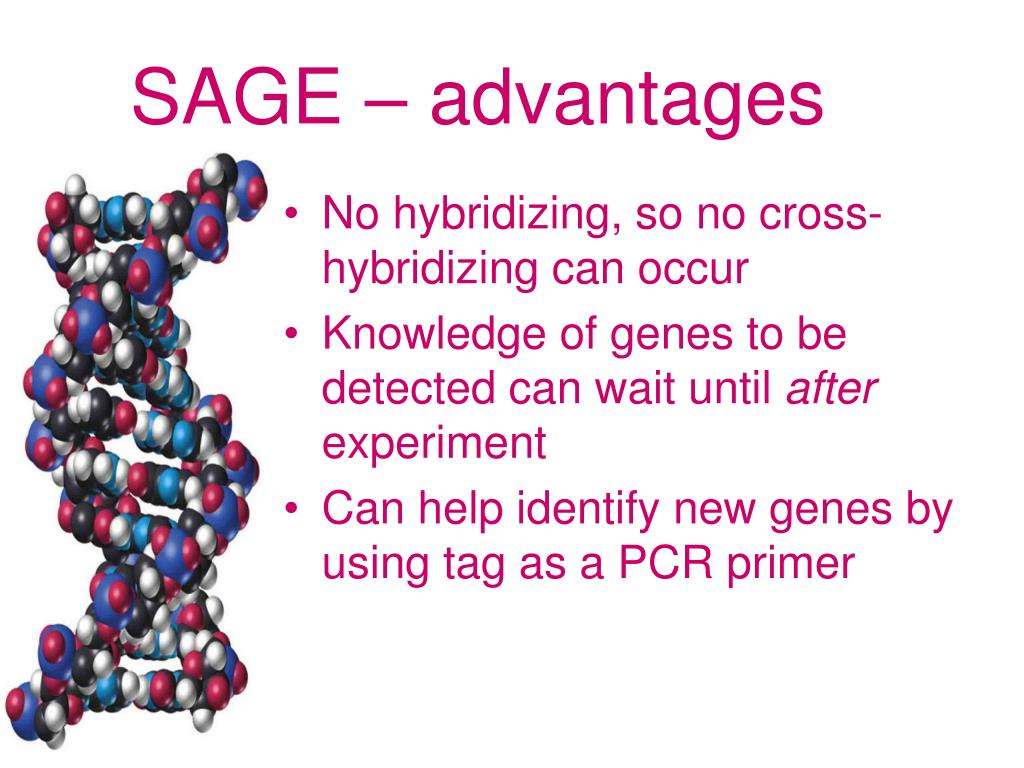 SAGE – advantages

• No hybridizing, so no cross-hybridizing can occur
• Knowledge of genes to be detected can wait until after experiment
• Can help identify new genes by using tag as a PCR primer